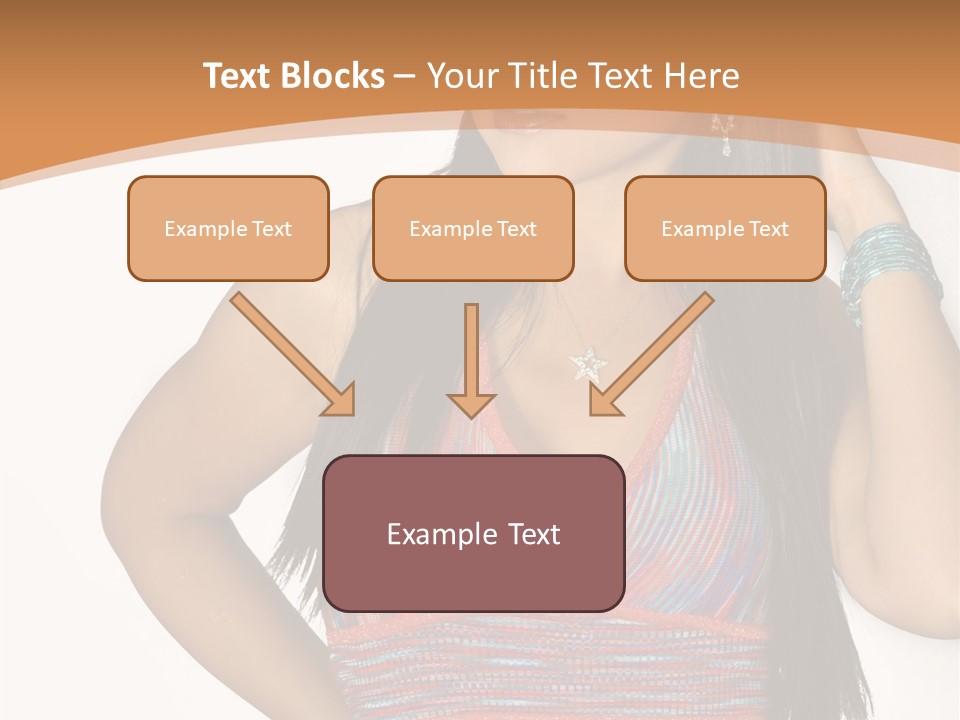 Text Blocks – Your Title Text Here

Example Text

Example Text

Example Text

Example Text